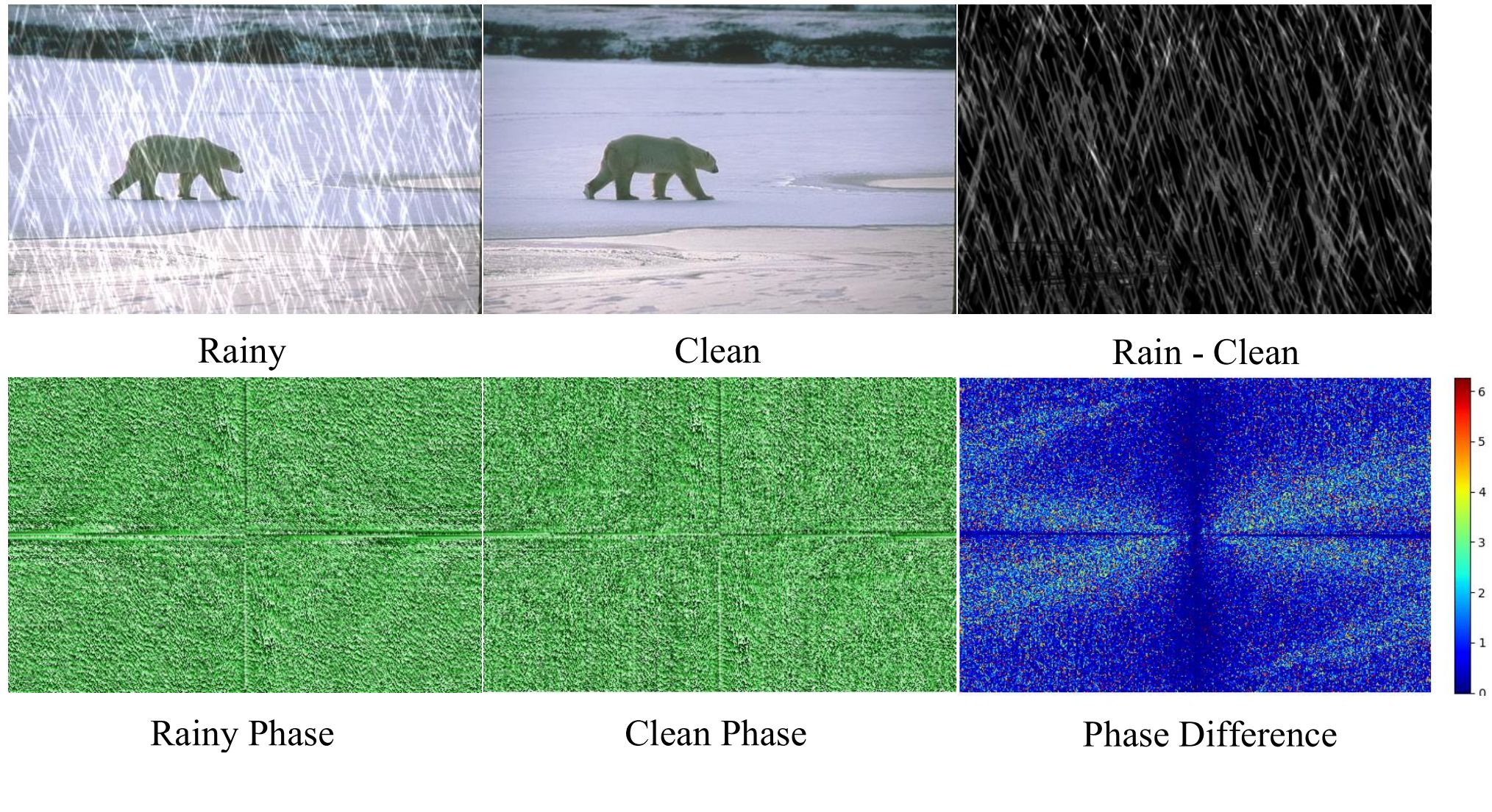 Rainy

Clean

Rain - Clean

6
5
4
3
2
1
0

Rainy Phase

Clean Phase

Phase Difference